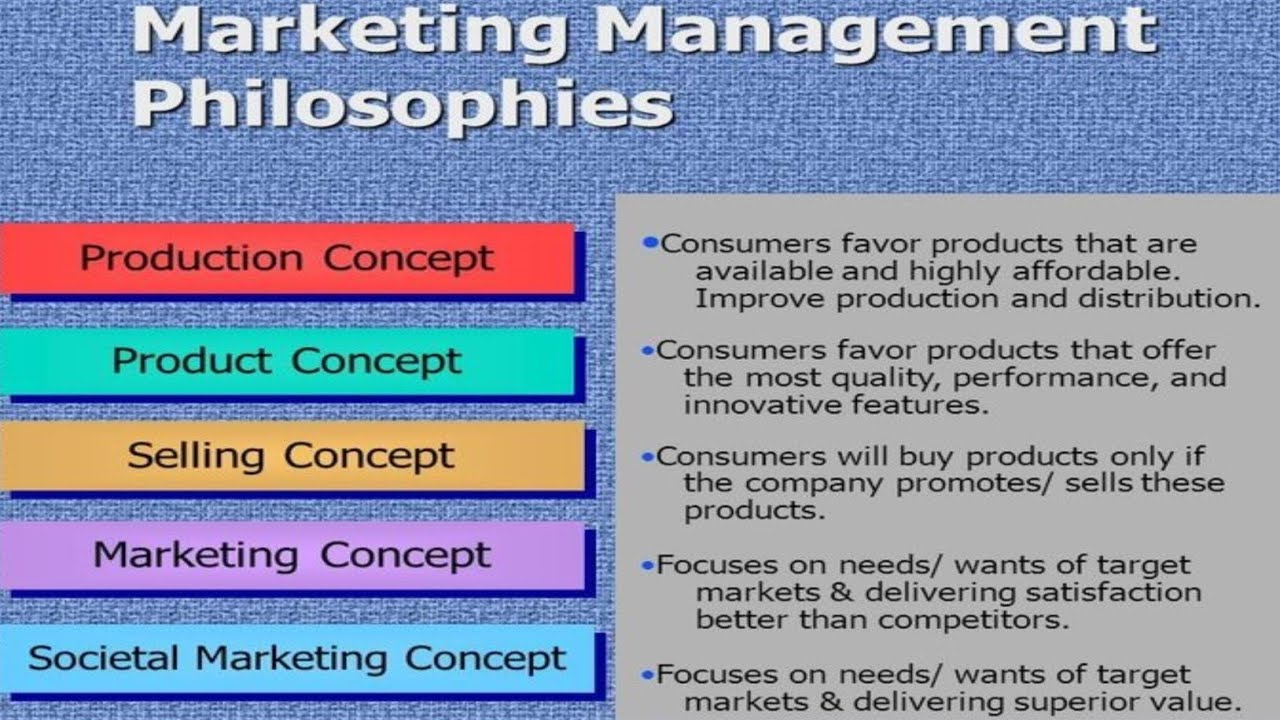 Marketing Management Philosophies

Production Concept

Product Concept

Selling Concept

Marketing Concept

Societal Marketing Concept

•Consumers favor products that are available and highly affordable. Improve production and distribution.

•Consumers favor products that offer the most quality, performance, and innovative features.

•Consumers will buy products only if the company promotes/ sells these products.

•Focuses on needs/ wants of target markets & delivering satisfaction better than competitors.

•Focuses on needs/ wants of target markets & delivering superior value.